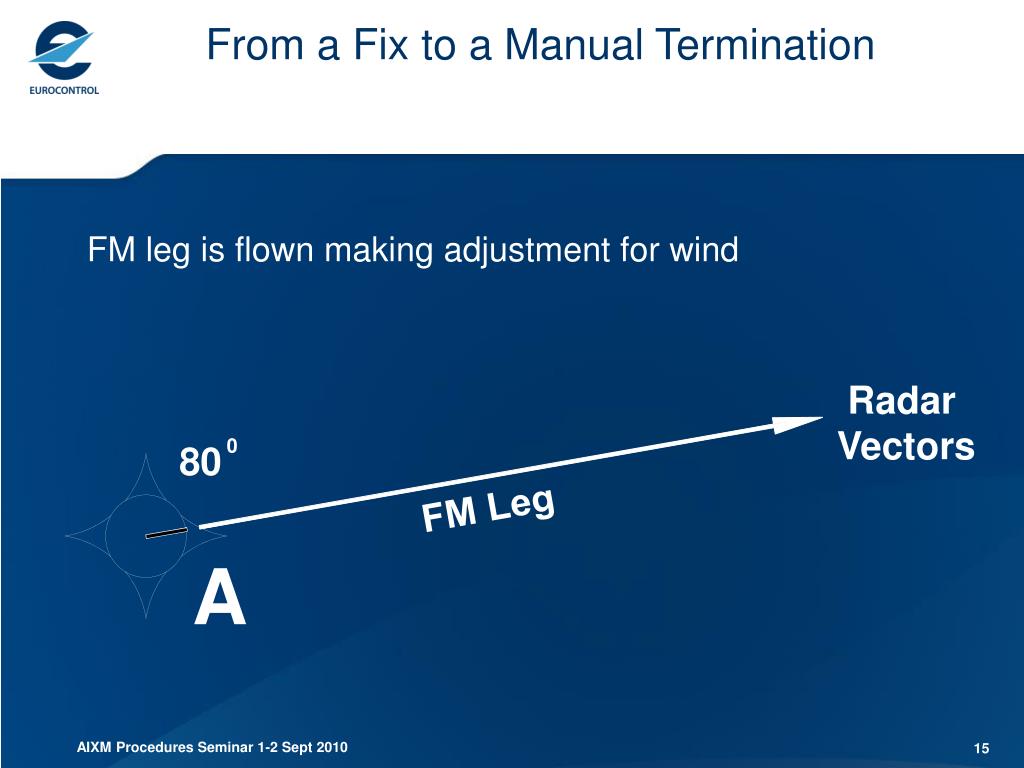 EUROCONTROL

From a Fix to a Manual Termination

FM leg is flown making adjustment for wind

Radar Vectors

$80^0$

FM Leg

A

AIXM Procedures Seminar 1-2 Sept 2010

15